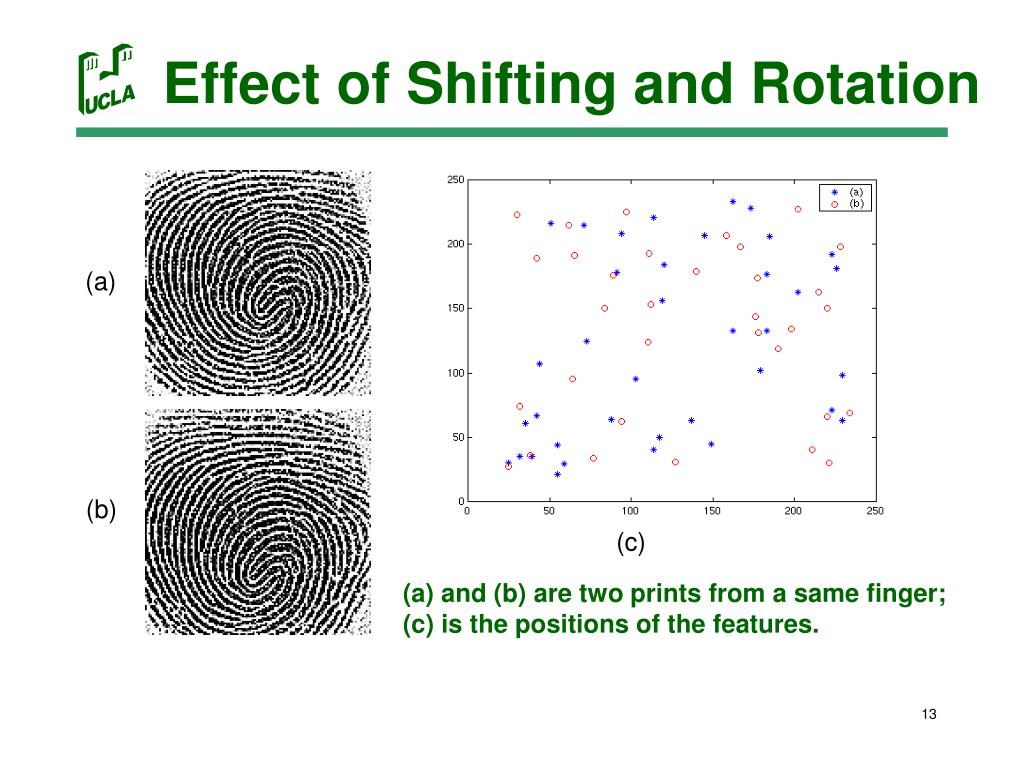 UCLA

Effect of Shifting and Rotation

(a)

(b)

250
200
150
100
50
0
0 50 100 150 200 250

(a)
(b)

(c)

(a) and (b) are two prints from a same finger; (c) is the positions of the features.

13